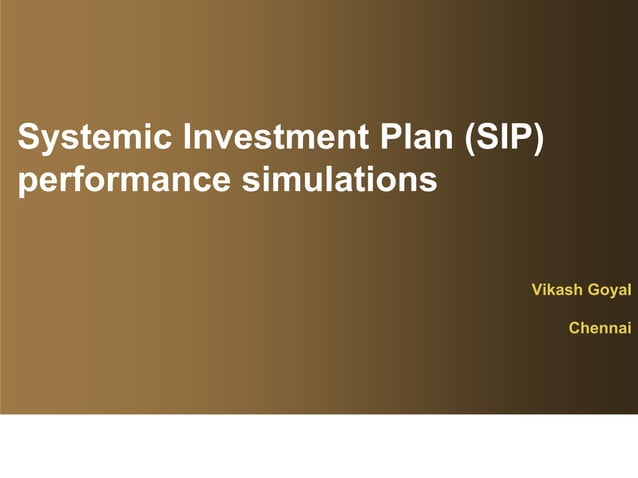 Systemic Investment Plan (SIP) performance simulations

Vikash Goyal

Chennai